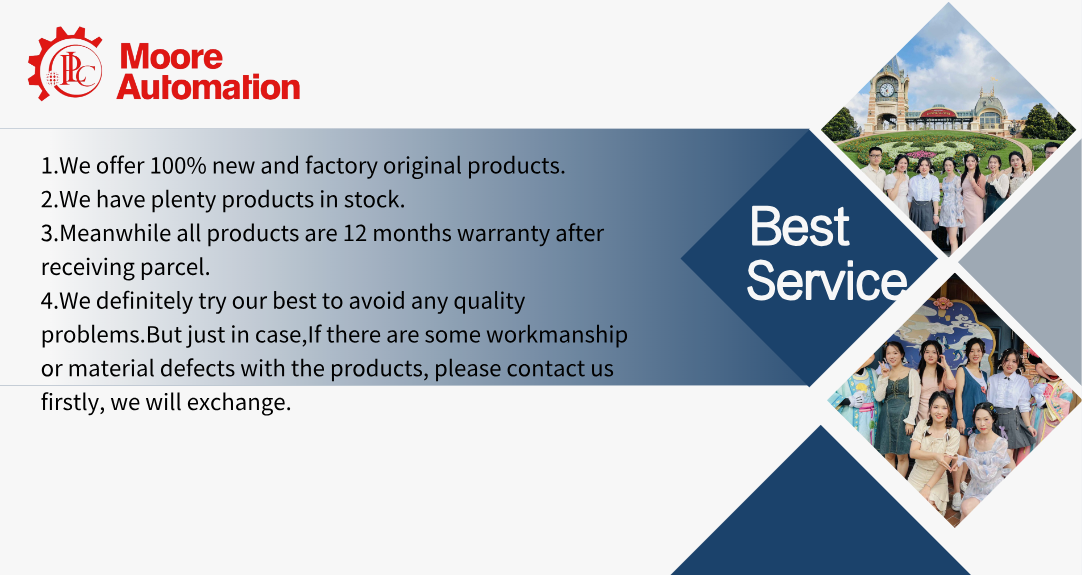 PLC
Moore Automation

1.We offer 100% new and factory original products.
2.We have plenty products in stock.
3.Meanwhile all products are 12 months warranty after receiving parcel.
4.We definitely try our best to avoid any quality problems.But just in case,If there are some workmanship or material defects with the products, please contact us firstly, we will exchange.

Best Service